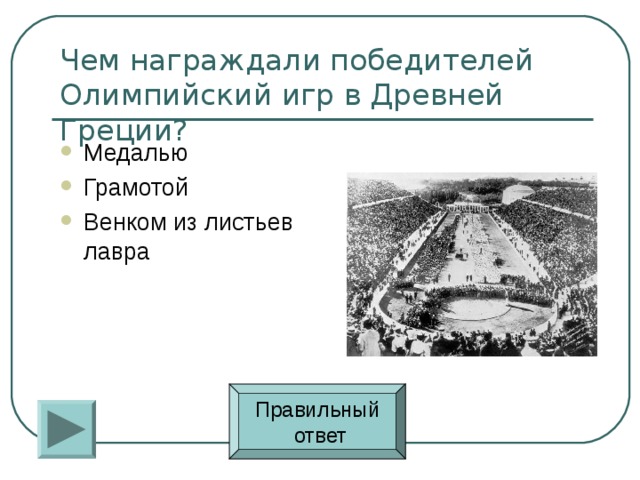 Чем награждали победителей Олимпийский игр в Древней Греции?

- Медалью
- Грамотой
- Венком из листьев лавра

Правильный ответ